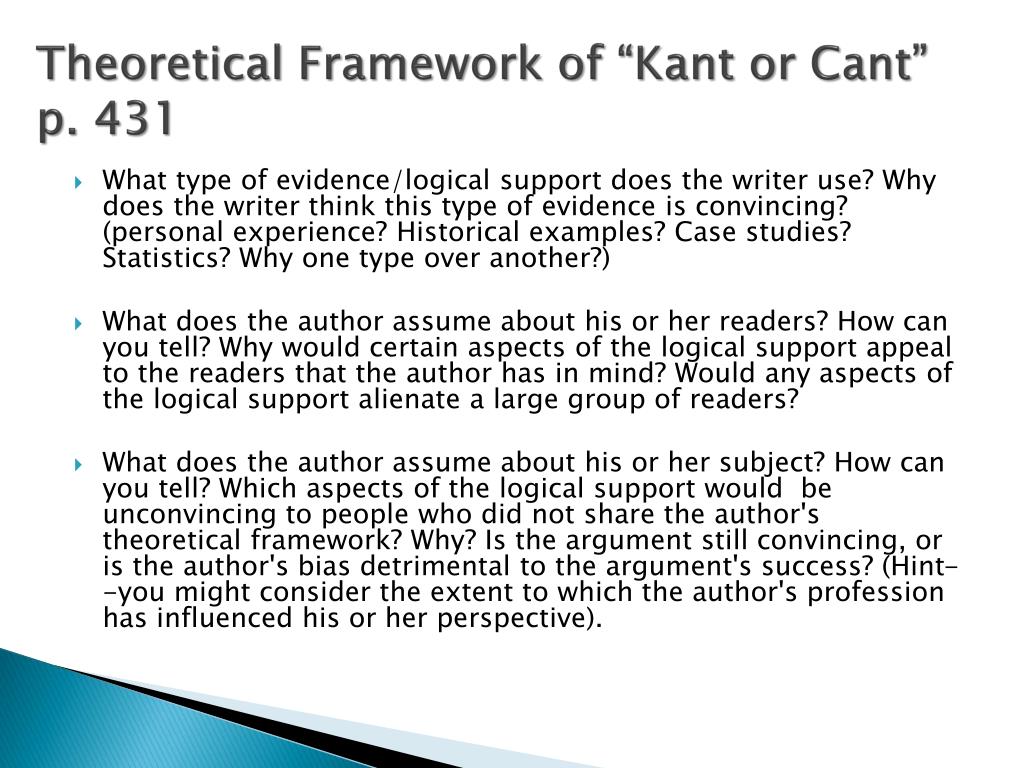 Theoretical Framework of “Kant or Cant” p. 431

What type of evidence/logical support does the writer use? Why does the writer think this type of evidence is convincing? (personal experience? Historical examples? Case studies? Statistics? Why one type over another?)

What does the author assume about his or her readers? How can you tell? Why would certain aspects of the logical support appeal to the readers that the author has in mind? Would any aspects of the logical support alienate a large group of readers?

What does the author assume about his or her subject? How can you tell? Which aspects of the logical support would be unconvincing to people who did not share the author's theoretical framework? Why? Is the argument still convincing, or is the author's bias detrimental to the argument's success? (Hint--you might consider the extent to which the author's profession has influenced his or her perspective).